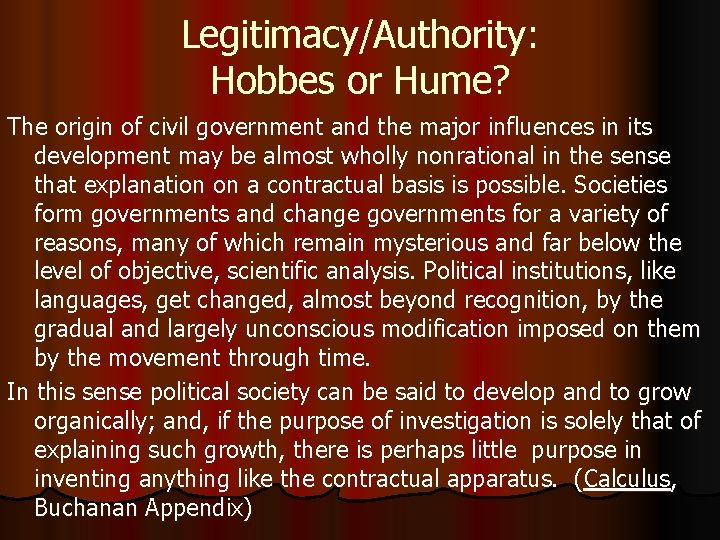 Legitimacy/Authority:
Hobbes or Hume?

The origin of civil government and the major influences in its development may be almost wholly nonrational in the sense that explanation on a contractual basis is possible. Societies form governments and change governments for a variety of reasons, many of which remain mysterious and far below the level of objective, scientific analysis. Political institutions, like languages, get changed, almost beyond recognition, by the gradual and largely unconscious modification imposed on them by the movement through time.

In this sense political society can be said to develop and to grow organically; and, if the purpose of investigation is solely that of explaining such growth, there is perhaps little purpose in inventing anything like the contractual apparatus. (Calculus, Buchanan Appendix)